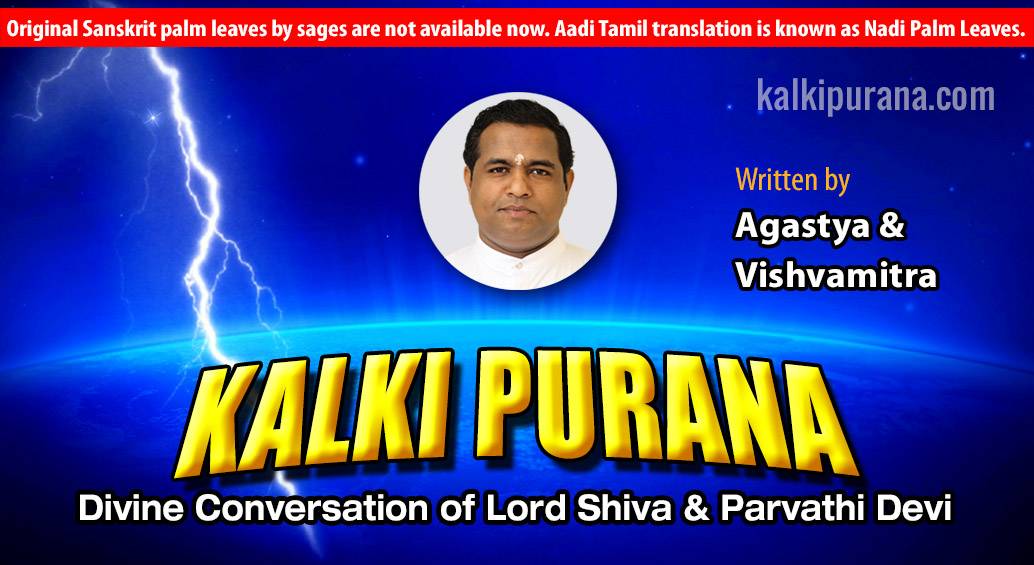 Original Sanskrit palm leaves by sages are not available now. Aadi Tamil translation is known as Nadi Palm Leaves.

kalkipurana.com

Written by
Agastya & Vishvamitra

KALKI PURANA

Divine Conversation of Lord Shiva & Parvathi Devi